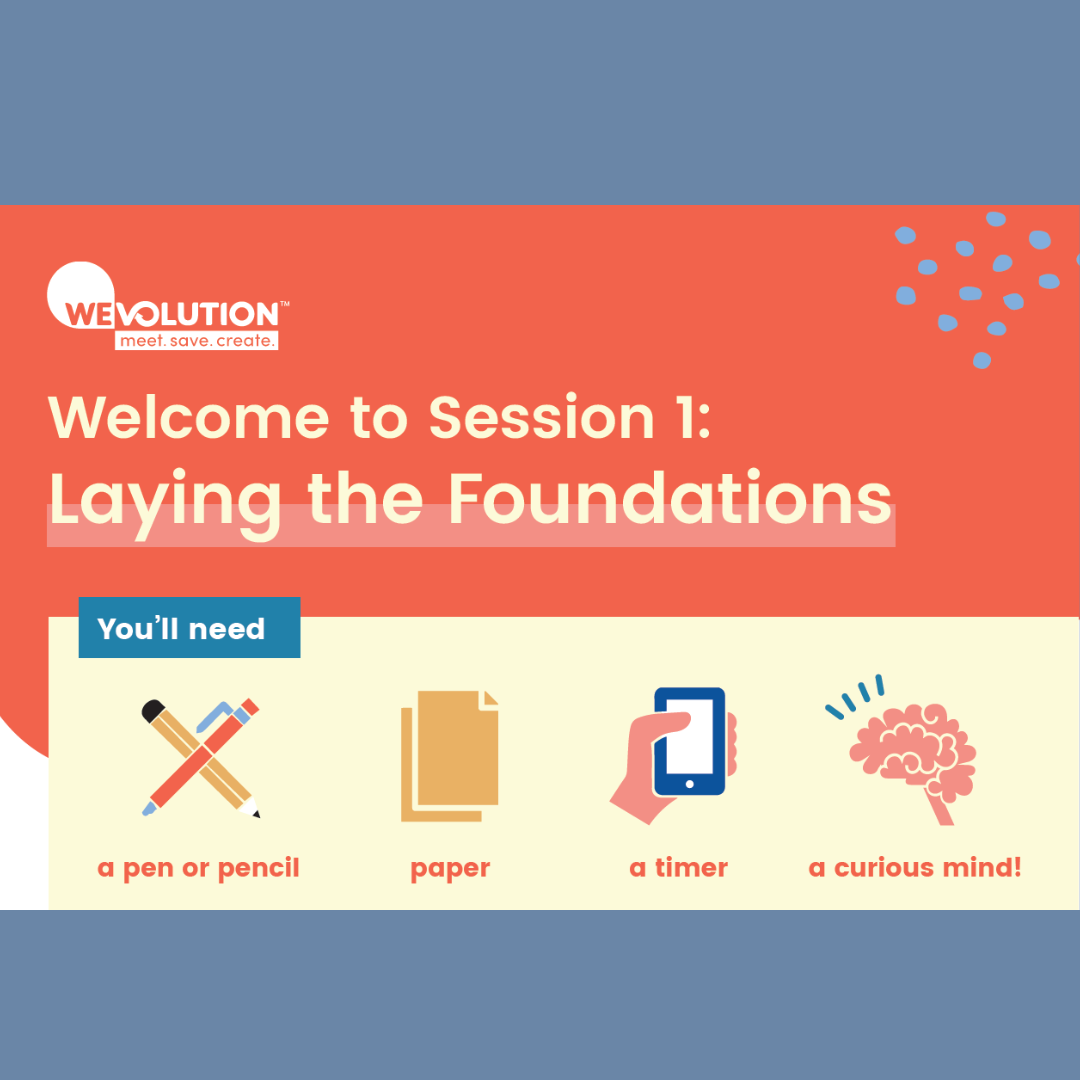 WEVOLUTION™
meet. save. create.

Welcome to Session 1:
Laying the Foundations

You'll need

a pen or pencil

paper

a timer

a curious mind!